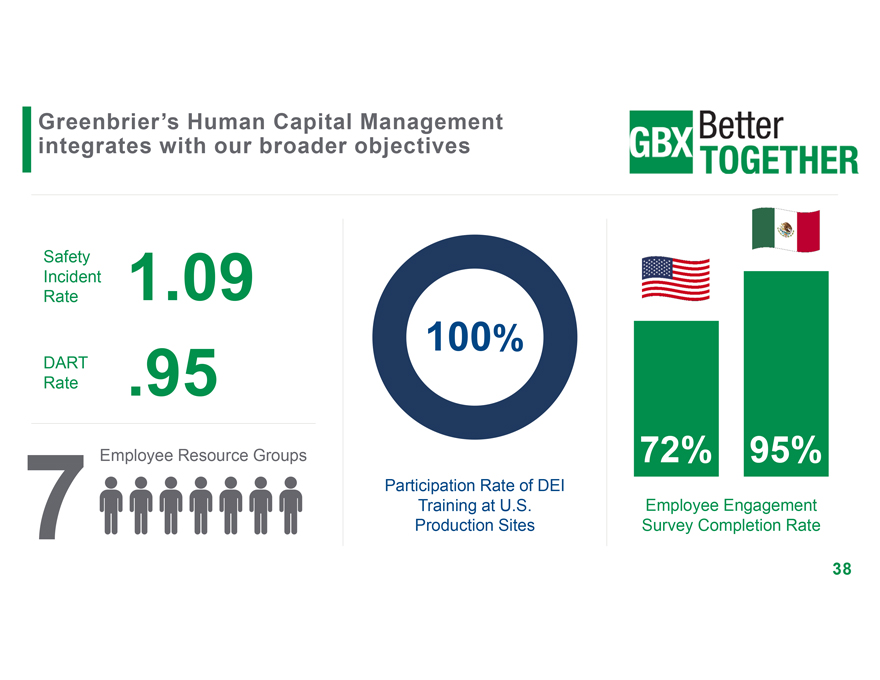 Greenbrier's Human Capital Management integrates with our broader objectives

GBX Better TOGETHER

Safety Incident Rate 1.09

DART Rate .95

7 Employee Resource Groups

100%

Participation Rate of DEI Training at U.S. Production Sites

72%

95%

Employee Engagement Survey Completion Rate

38